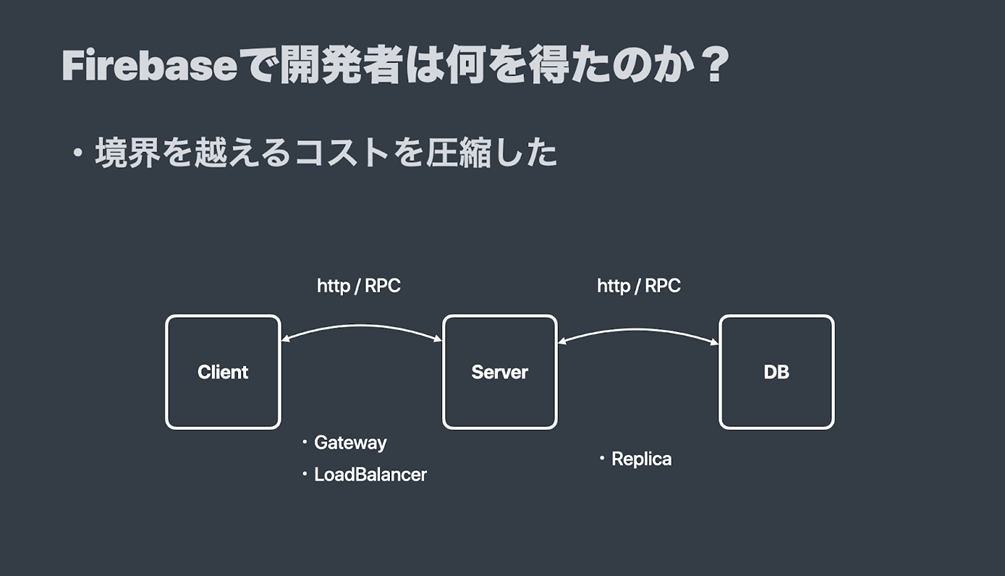 Firebaseで開発者は何を得たのか？

・境界を越えるコストを圧縮した

http / RPC

http / RPC

Client

Server

DB

・Gateway
・LoadBalancer

・Replica